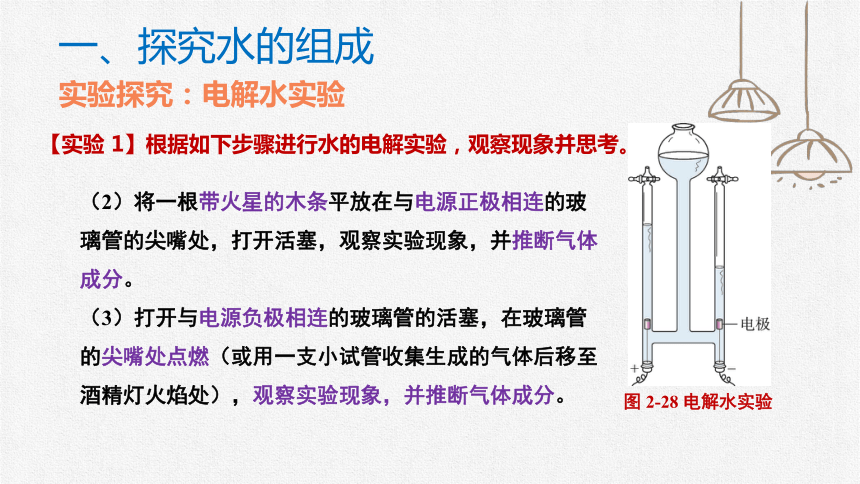 一、探究水的组成

实验探究：电解水实验

【实验 1】根据如下步骤进行水的电解实验，观察现象并思考。

（2）将一根带火星的木条平放在与电源正极相连的玻璃管的尖嘴处，打开活塞，观察实验现象，并推断气体成分。

（3）打开与电源负极相连的玻璃管的活塞，在玻璃管的尖嘴处点燃（或用一支小试管收集生成的气体后移至酒精灯火焰处），观察实验现象，并推断气体成分。

电极

+

−

图 2-28 电解水实验